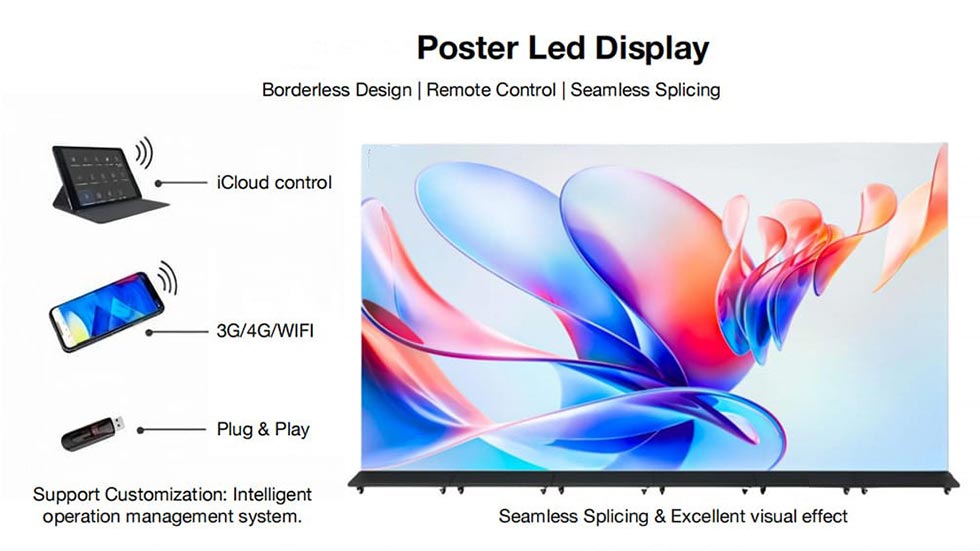 Poster Led Display

Borderless Design | Remote Control | Seamless Splicing

iCloud control

3G/4G/WIFI

Plug & Play

Support Customization: Intelligent operation management system.

Seamless Splicing & Excellent visual effect